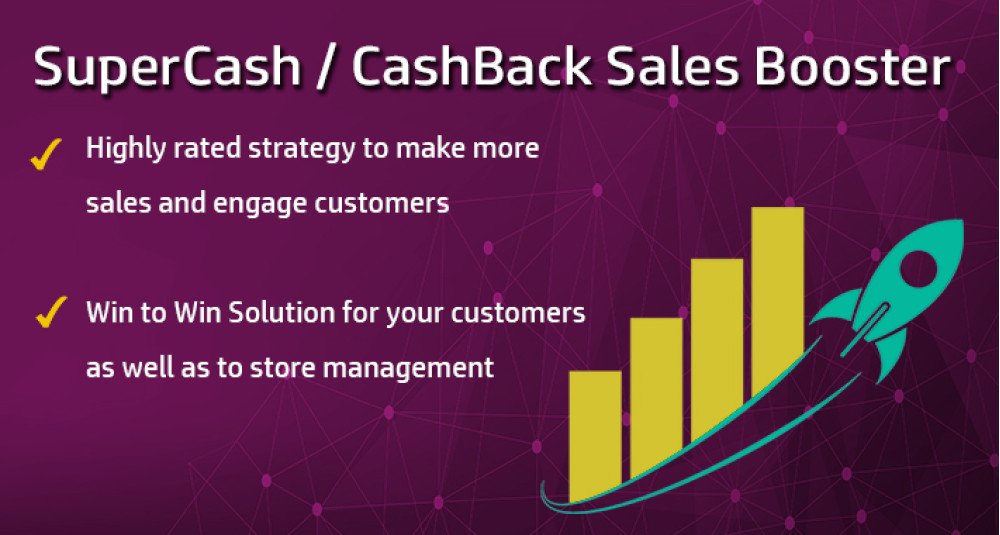 SuperCash / CashBack Sales Booster

✓ Highly rated strategy to make more sales and engage customers

✓ Win to Win Solution for your customers as well as to store management